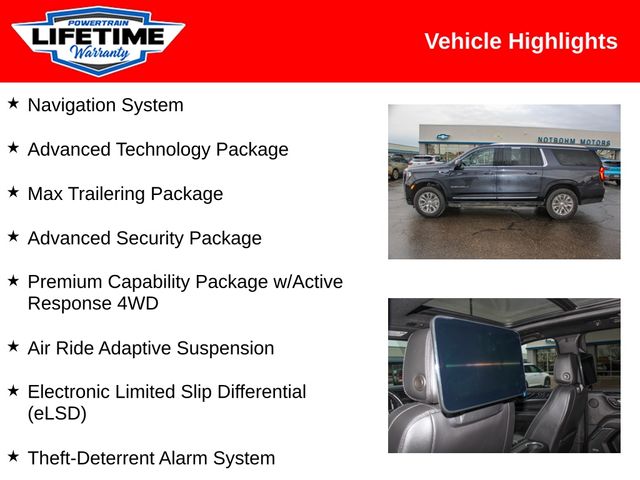 POWERTRAIN
LIFETIME
Warranty

Vehicle Highlights

★ Navigation System

★ Advanced Technology Package

★ Max Trailering Package

★ Advanced Security Package

★ Premium Capability Package w/Active Response 4WD

★ Air Ride Adaptive Suspension

★ Electronic Limited Slip Differential (eLSD)

★ Theft-Deterrent Alarm System

NOTBOHM MOTORS